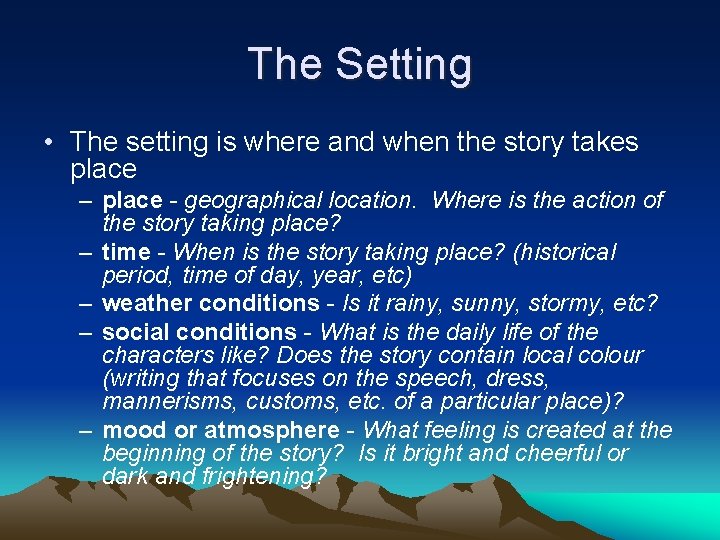 The Setting

• The setting is where and when the story takes place

– place - geographical location. Where is the action of the story taking place?

– time - When is the story taking place? (historical period, time of day, year, etc)

– weather conditions - Is it rainy, sunny, stormy, etc?

– social conditions - What is the daily life of the characters like? Does the story contain local colour (writing that focuses on the speech, dress, mannerisms, customs, etc. of a particular place)?

– mood or atmosphere - What feeling is created at the beginning of the story? Is it bright and cheerful or dark and frightening?